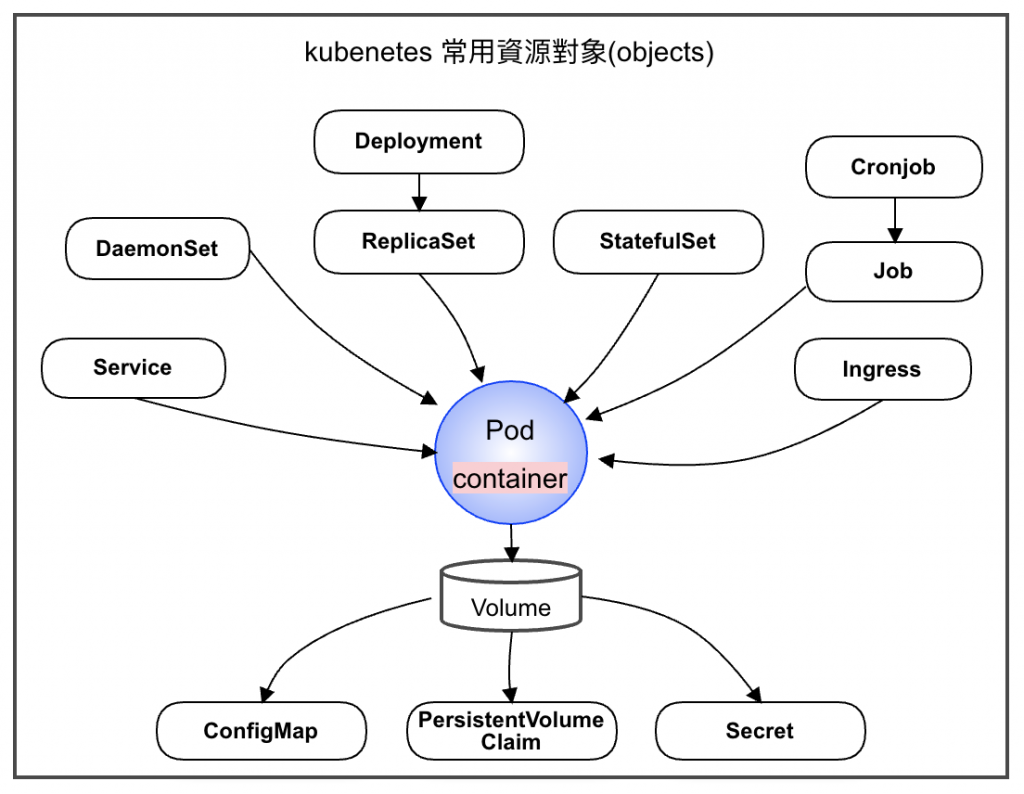 kubenetes 常用資源對象(objects)

Deployment

Cronjob

DaemonSet

ReplicaSet

StatefulSet

Job

Service

Ingress

Pod

container

Volume

ConfigMap

PersistentVolume Claim

Secret